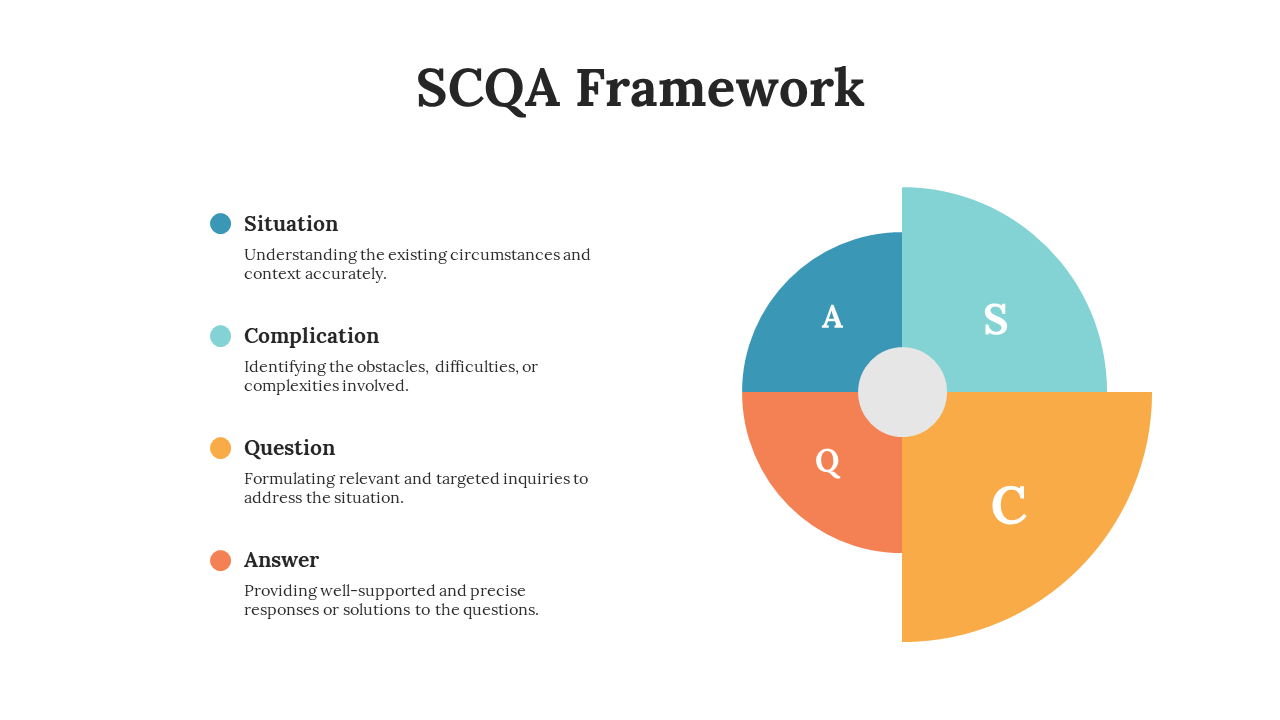 SCQA Framework

Situation

Understanding the existing circumstances and context accurately.

Complication

Identifying the obstacles, difficulties, or complexities involved.

Question

Formulating relevant and targeted inquiries to address the situation.

Answer

Providing well-supported and precise responses or solutions to the questions.

A

S

Q

C